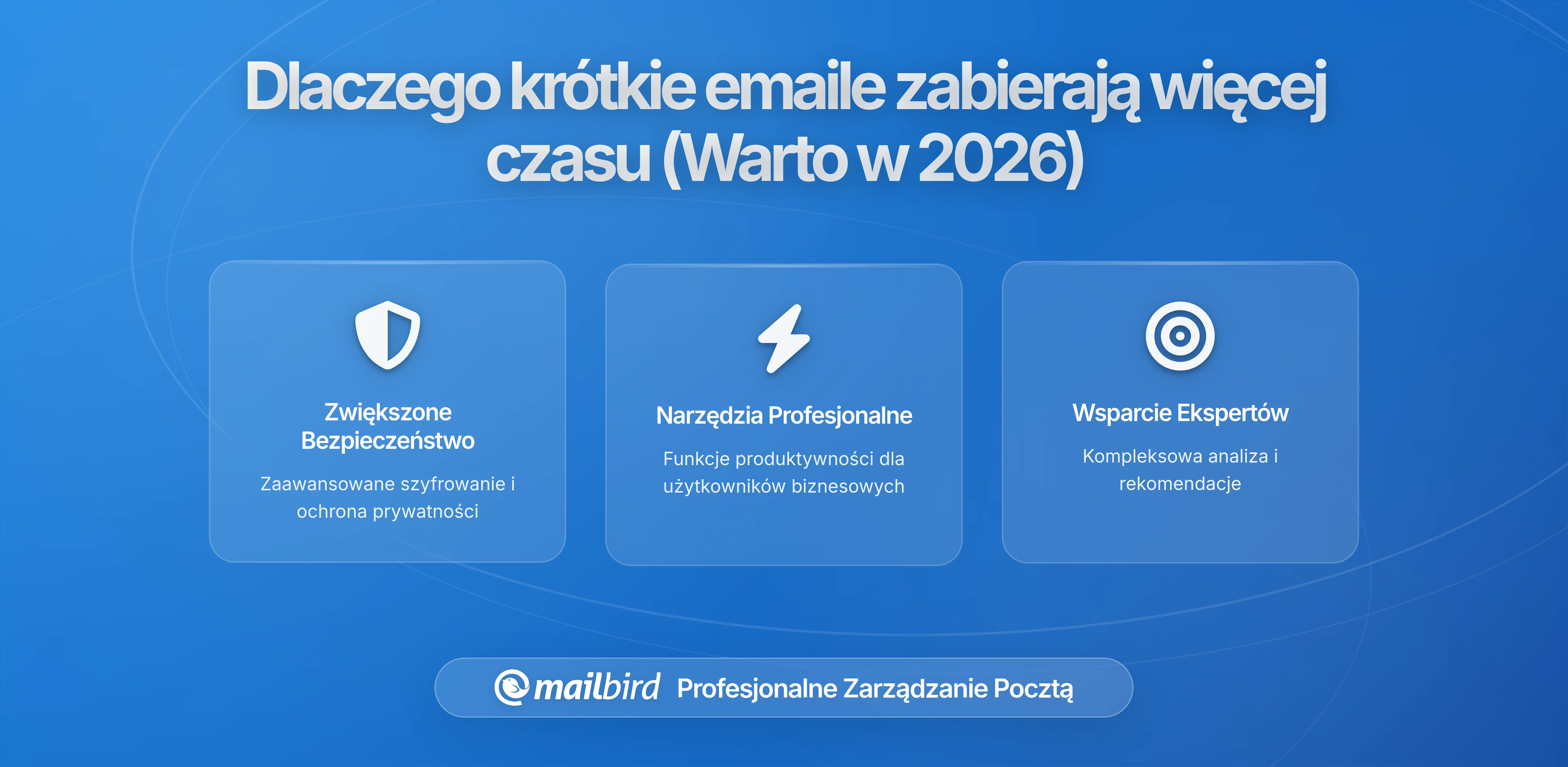 Dlaczego krótkie emaile zabierają więcej czasu (Warto w 2026)

Zwiększone Bezpieczeństwo

Zaawansowane szyfrowanie i ochrona prywatności

Narzędzia Profesjonalne

Funkcje produktywności dla użytkowników biznesowych

Wsparcie Ekspertów

Kompleksowa analiza i rekomendacje

mailbird Profesjonalne Zarządzanie Pocztą